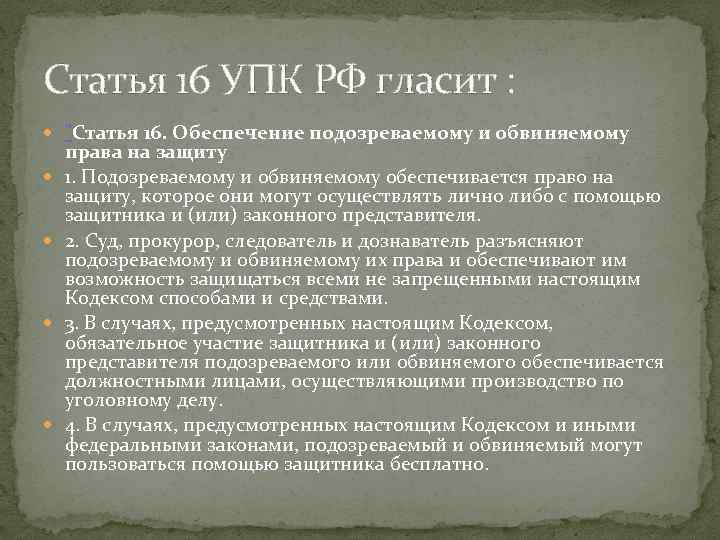 Статья 16 УПК РФ гласит :

"Статья 16. Обеспечение подозреваемому и обвиняемому права на защиту

1. Подозреваемому и обвиняемому обеспечивается право на защиту, которое они могут осуществлять лично либо с помощью защитника и (или) законного представителя.

2. Суд, прокурор, следователь и дознаватель разъясняют подозреваемому и обвиняемому их права и обеспечивают им возможность защищаться всеми не запрещенными настоящим Кодексом способами и средствами.

3. В случаях, предусмотренных настоящим Кодексом, обязательное участие защитника и (или) законного представителя подозреваемого или обвиняемого обеспечивается должностными лицами, осуществляющими производство по уголовному делу.

4. В случаях, предусмотренных настоящим Кодексом и иными федеральными законами, подозреваемый и обвиняемый могут пользоваться помощью защитника бесплатно.